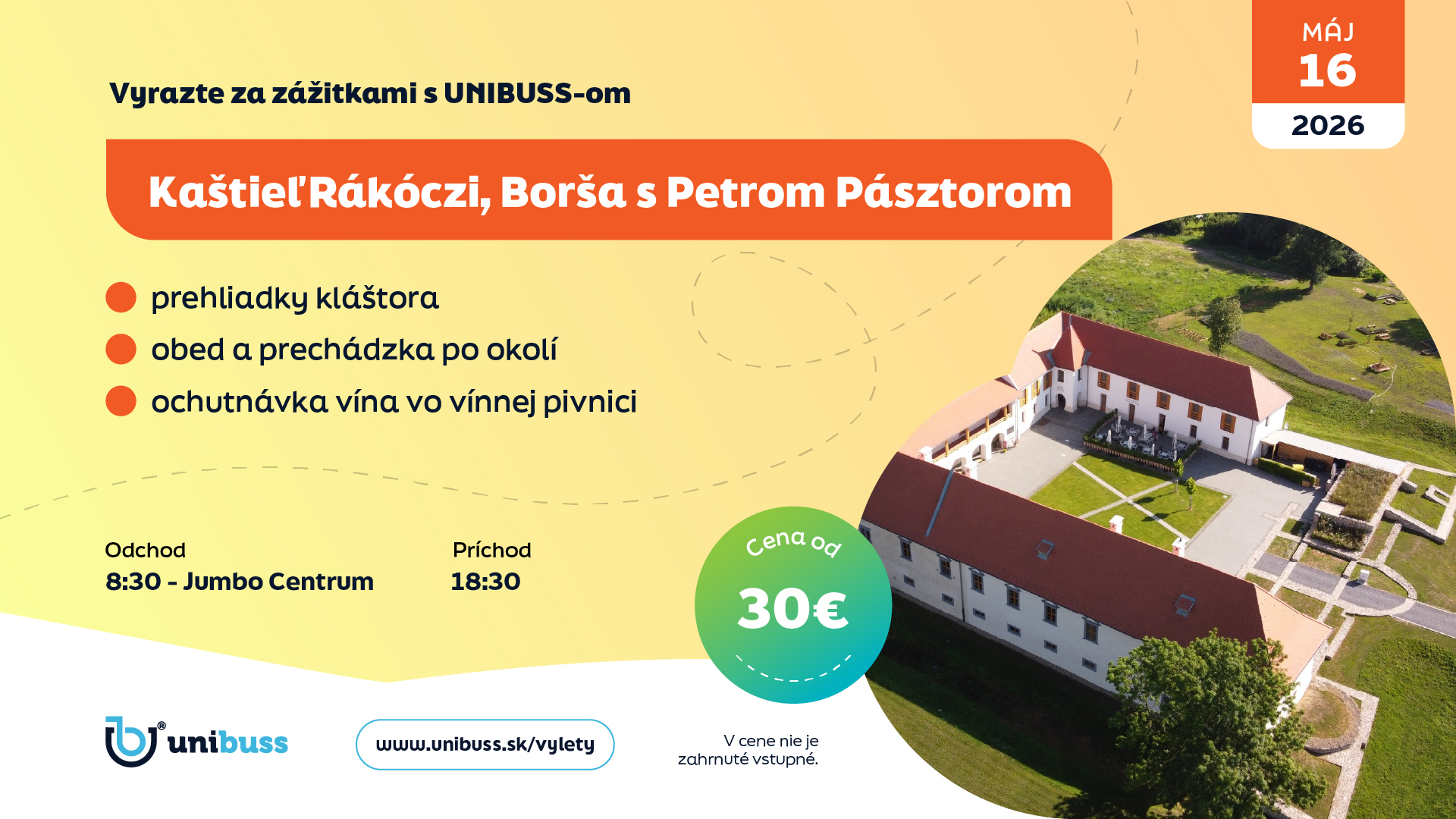 MÁJ
16
2026

Vyrazte za zážitkami s UNIBUSS-om

Kaštieľ Rákóczi, Borša s Petrom Pásztorom

prehliadky kláštora
obed a prechádzka po okolí
ochutnávka vína vo vínnej pivnici

Odchod
8:30 - Jumbo Centrum

Príchod
18:30

Cena od
30€

unibuss

www.unibuss.sk/vylety

V cene nie je zahrnuté vstupné.